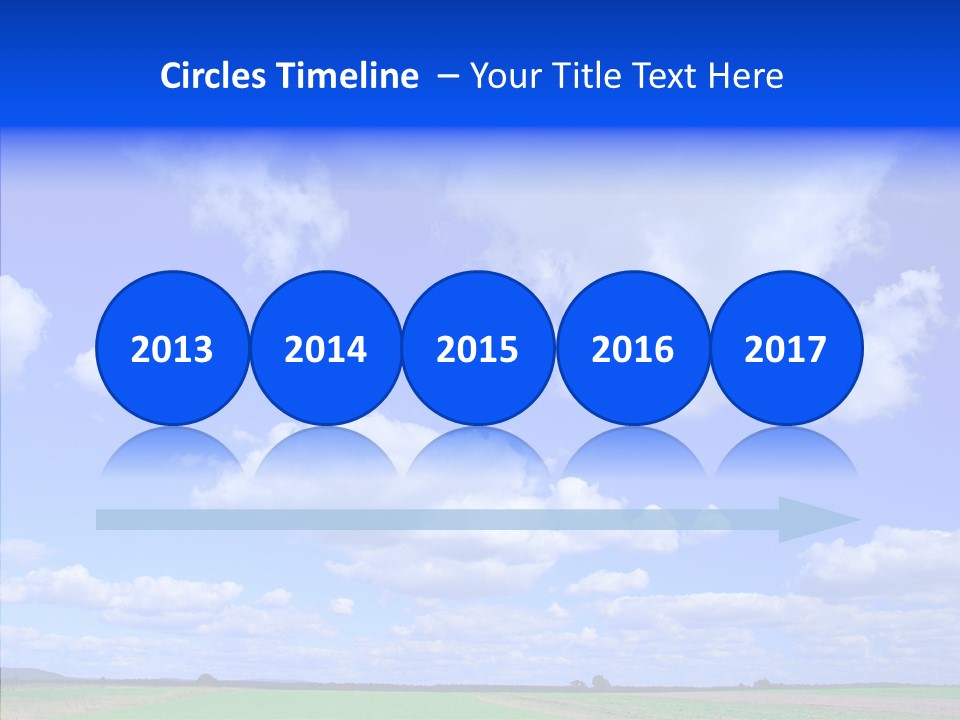 Circles Timeline – Your Title Text Here

2013

2014

2015

2016

2017